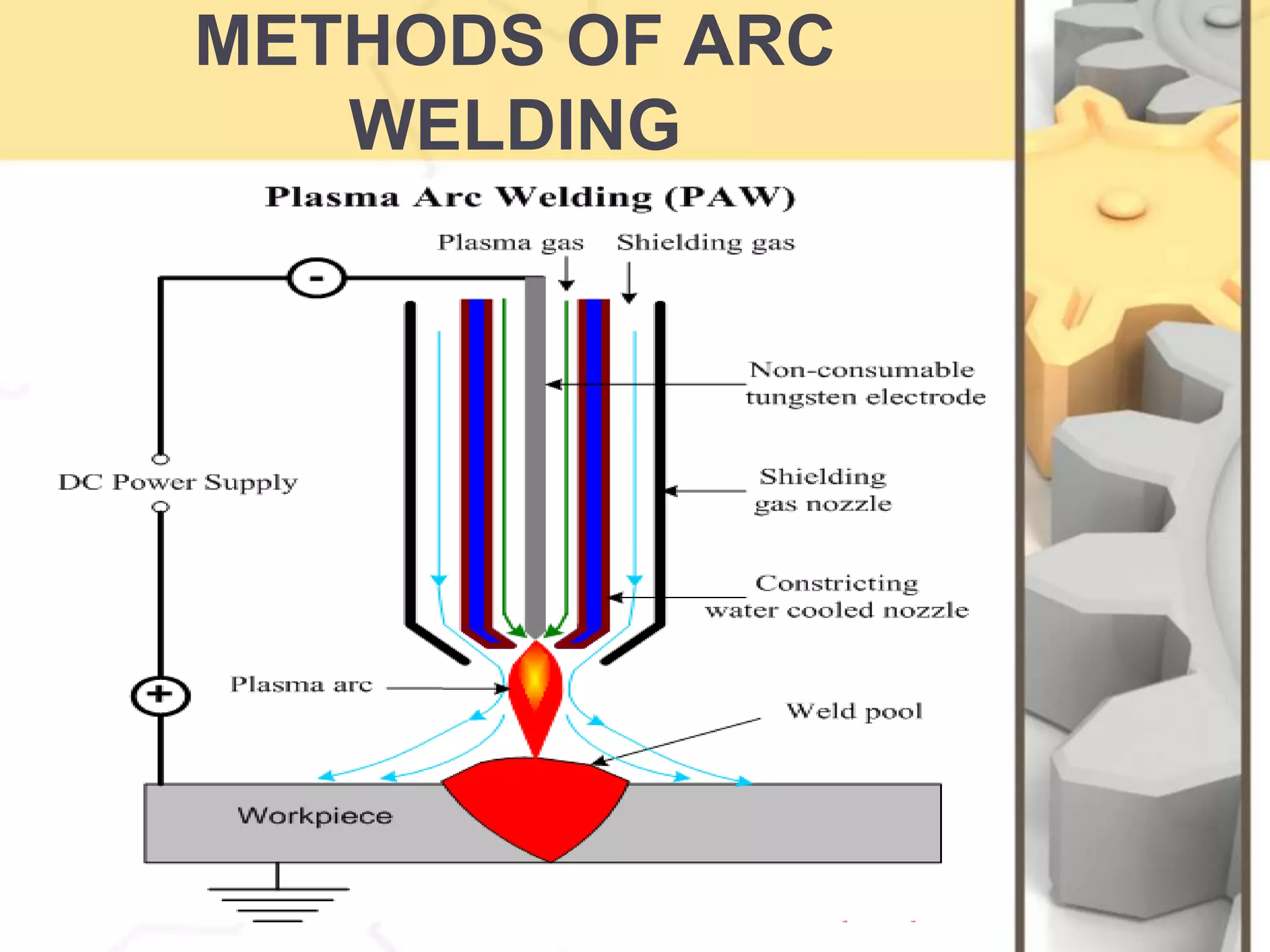 METHODS OF ARC WELDING

Plasma Arc Welding (PAW)

Plasma gas

Shielding gas

-

Non-consumable tungsten electrode

DC Power Supply

Shielding gas nozzle

Constricting water cooled nozzle

+

Plasma arc

Weld pool

Workpiece